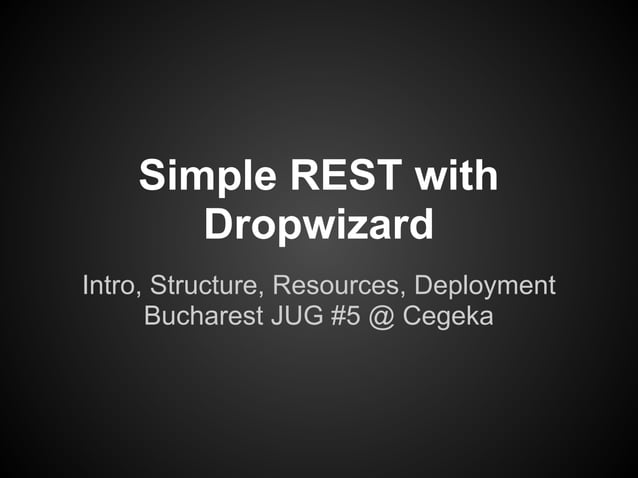 Simple REST with Dropwizard

Intro, Structure, Resources, Deployment
Bucharest JUG #5 @ Cegeka